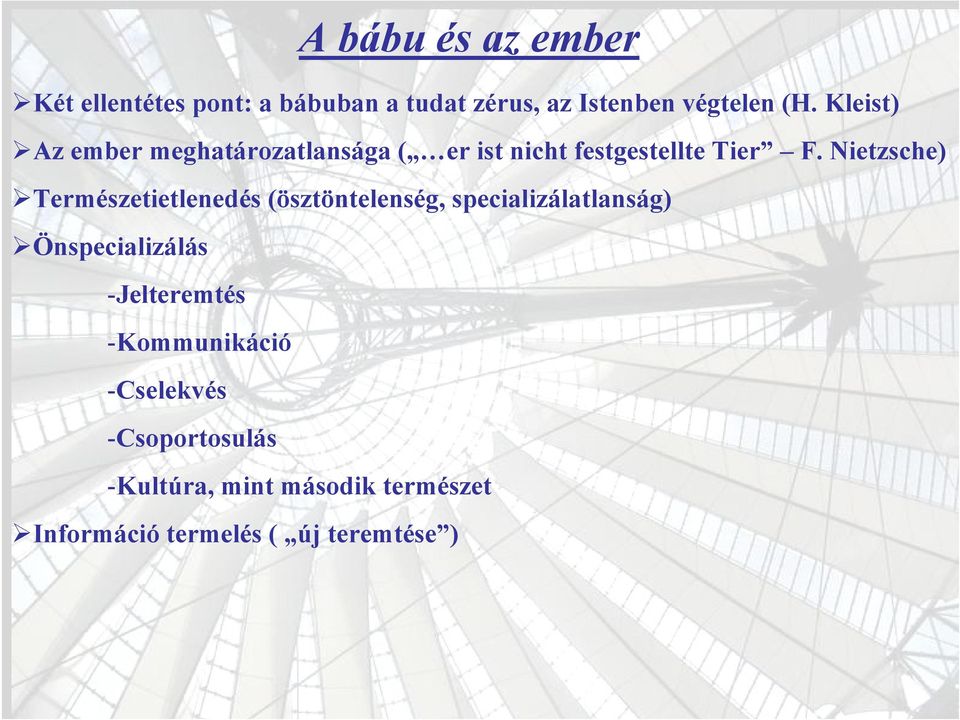 A bábu és az ember

➢Két ellentétes pont: a bábuban a tudat zérus, az Istenben végtelen (H. Kleist)

➢Az ember meghatározatlansága („…er ist nicht festgestellte Tier” – F. Nietzsche)

➢Természetietlenedés (ösztöntelenség, specializálatlanság)

➢Önspecializálás

-Jelteremtés

-Kommunikáció

-Cselekvés

-Csoportosulás

-Kultúra, mint második természet

➢Információ termelés ( „új teremtése”)